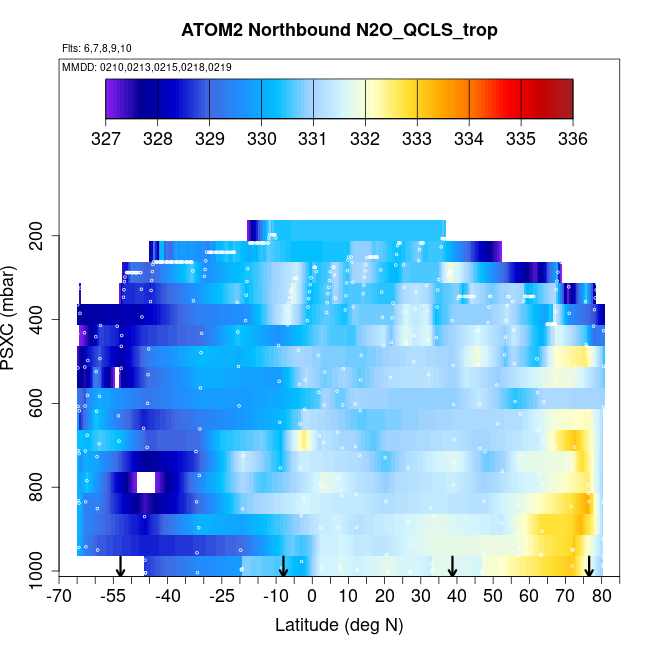 ATOM2 Northbound N2O_QCLS_trop

Flts: 6,7,8,9,10

MMDD: 0210,0213,0215,0218,0219

327 328 329 330 331 332 333 334 335 336

PSXC (mbar)

200
400
600
800
1000

-70 -55 -40 -25 -10 0 10 20 30 40 50 60 70 80

Latitude (deg N)